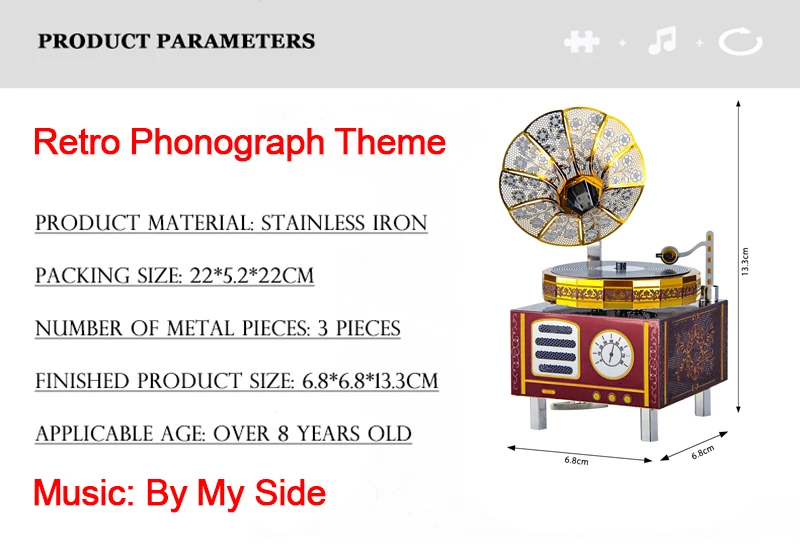 PRODUCT PARAMETERS

Retro Phonograph Theme

PRODUCT MATERIAL: STAINLESS IRON

PACKING SIZE: 22*5.2*22CM

NUMBER OF METAL PIECES: 3 PIECES

FINISHED PRODUCT SIZE: 6.8*6.8*13.3CM

APPLICABLE AGE: OVER 8 YEARS OLD

Music: By My Side

13.3cm

6.8cm

6.8cm